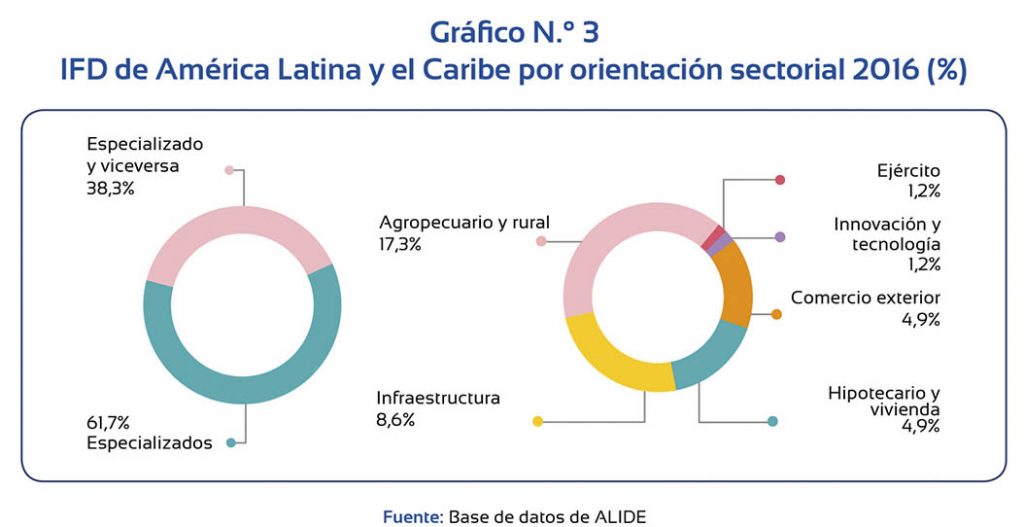 Gráfico N.° 3
IFD de América Latina y el Caribe por orientación sectorial 2016 (%)

Especializado y viceversa
38,3%

61,7%
Especializados

Agropecuario y rural
17,3%

Infraestructura
8,6%

Ejército
1,2%

Innovación y tecnología
1,2%

Comercio exterior
4,9%

Hipotecario y vivienda
4,9%

Fuente: Base de datos de ALIDE